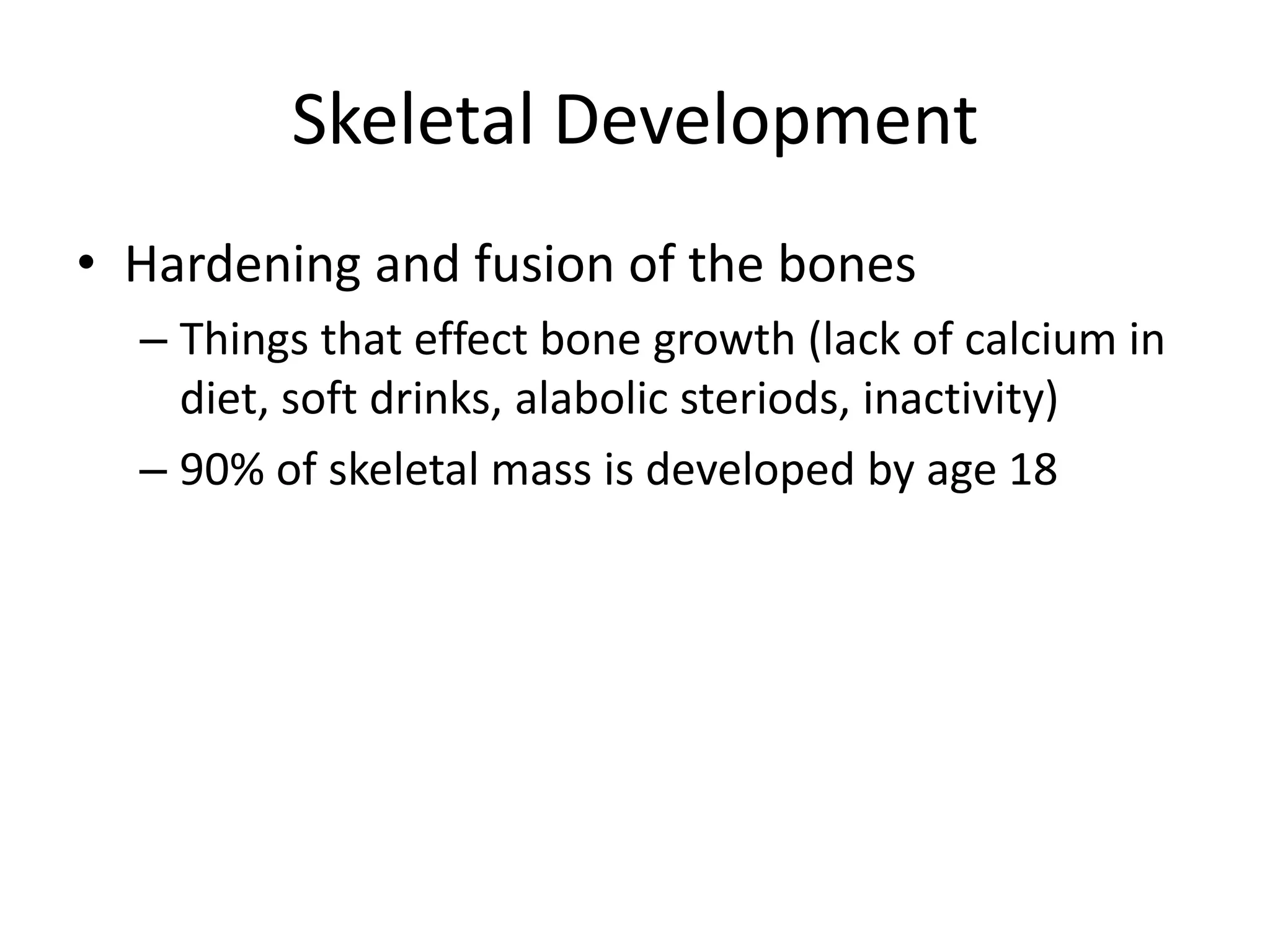 Skeletal Development

• Hardening and fusion of the bones

– Things that effect bone growth (lack of calcium in diet, soft drinks, alabolic steriods, inactivity)

– 90% of skeletal mass is developed by age 18